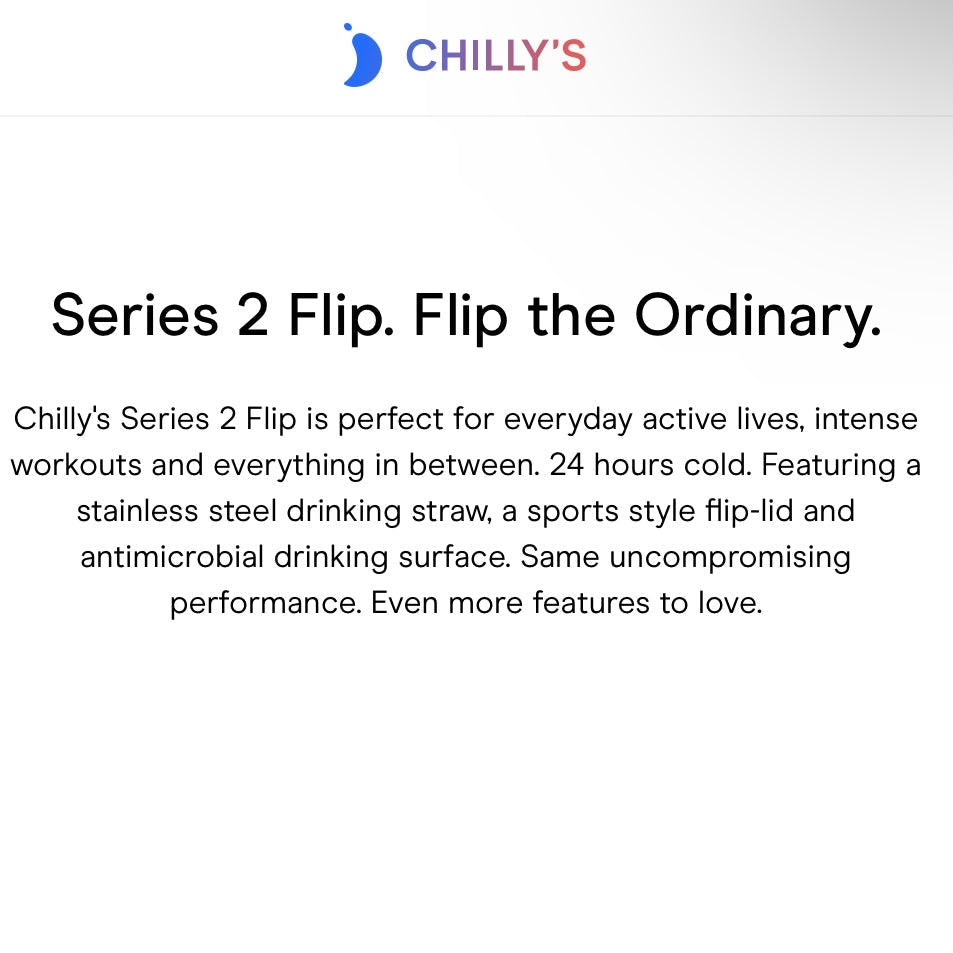 CHILLY'S

Series 2 Flip. Flip the Ordinary.

Chilly's Series 2 Flip is perfect for everyday active lives, intense workouts and everything in between. 24 hours cold. Featuring a stainless steel drinking straw, a sports style flip-lid and antimicrobial drinking surface. Same uncompromising performance. Even more features to love.